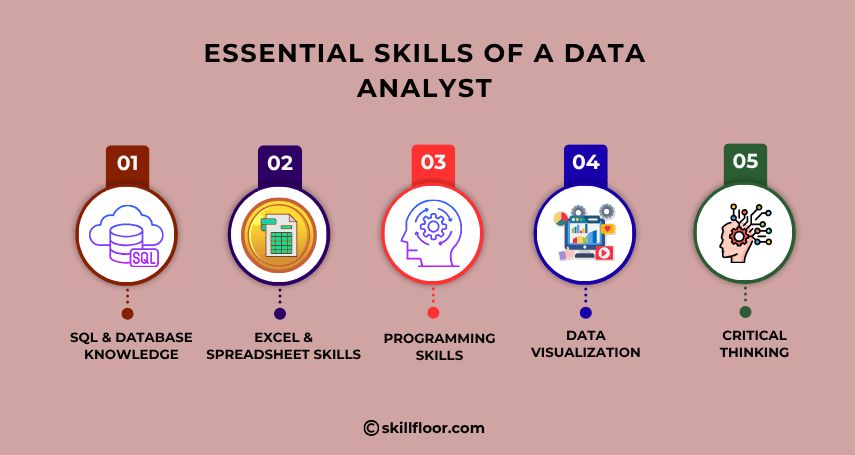 ESSENTIAL SKILLS OF A DATA ANALYST

01
SQL
SQL & DATABASE KNOWLEDGE

02
EXCEL & SPREADSHEET SKILLS

03
PROGRAMMING SKILLS

04
DATA VISUALIZATION

05
CRITICAL THINKING

© skillfloor.com